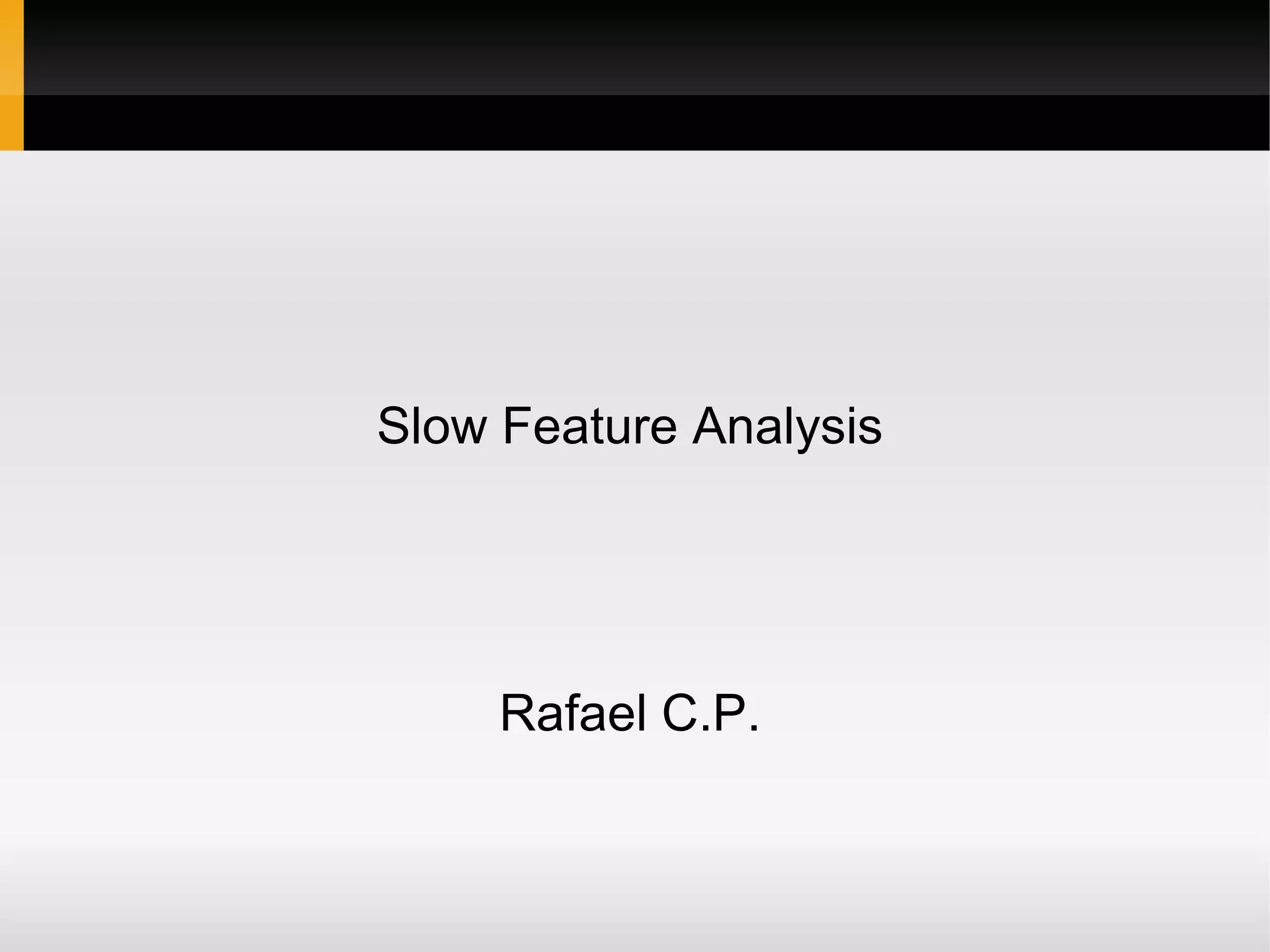 Slow Feature Analysis

Rafael C.P.